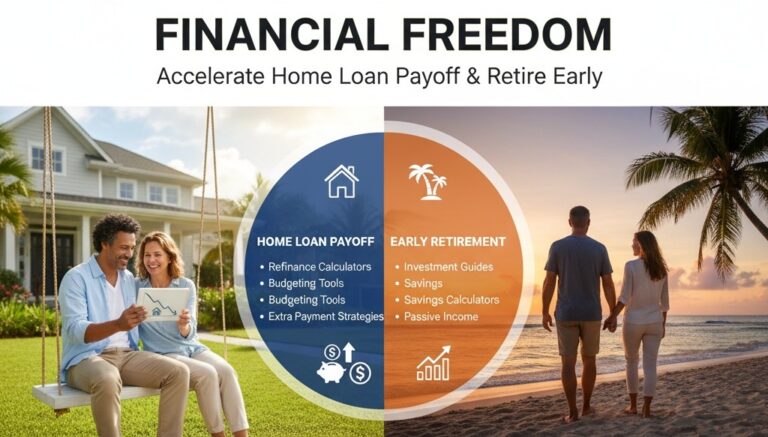 FINANCIAL FREEDOM
Accelerate Home Loan Payoff & Retire Early

HOME LOAN PAYOFF
• Refinance Calculators
• Budgeting Tools
• Budgeting Tools
• Extra Payment Strategies

EARLY RETIREMENT
• Investment Guides
• Savings
• Savings Calculators
• Passive Income